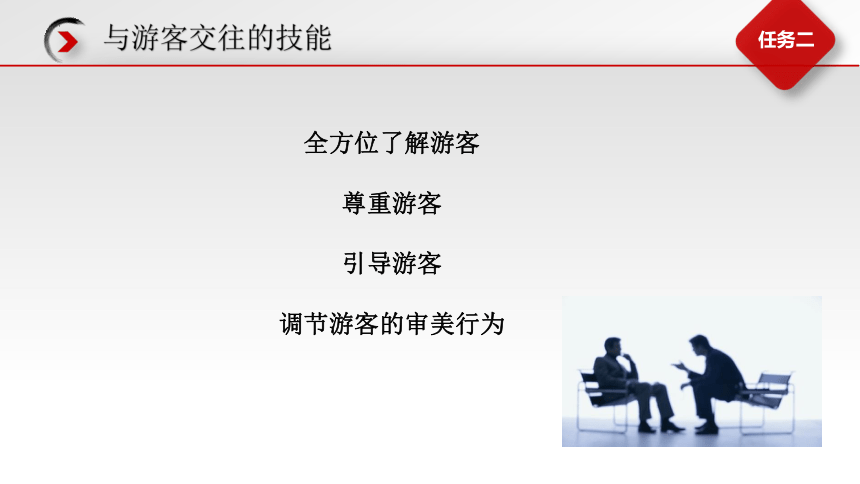 与游客交往的技能

任务二

全方位了解游客

尊重游客

引导游客

调节游客的审美行为